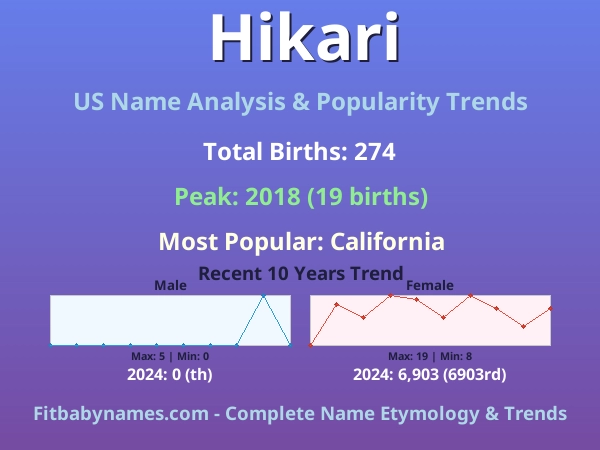 Hikari

US Name Analysis & Popularity Trends

Total Births: 274

Peak: 2018 (19 births)

Most Popular: California

Recent 10 Years Trend

Male

Max: 5 | Min: 0

2024: 0 (th)

Female

Max: 19 | Min: 8

2024: 6,903 (6903rd)

Fitbabynames.com - Complete Name Etymology & Trends